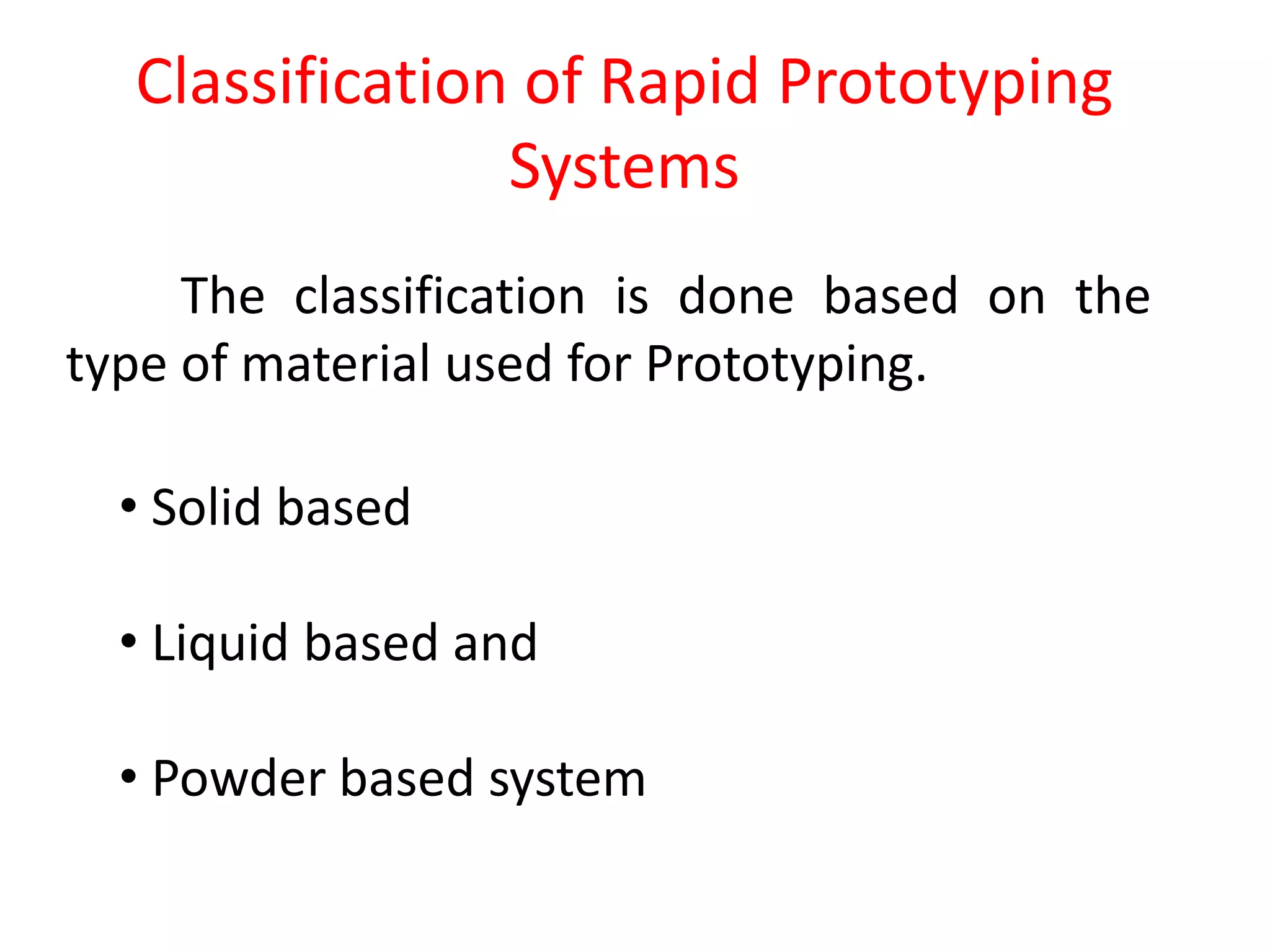 Classification of Rapid Prototyping Systems

The classification is done based on the type of material used for Prototyping.

• Solid based

• Liquid based and

• Powder based system